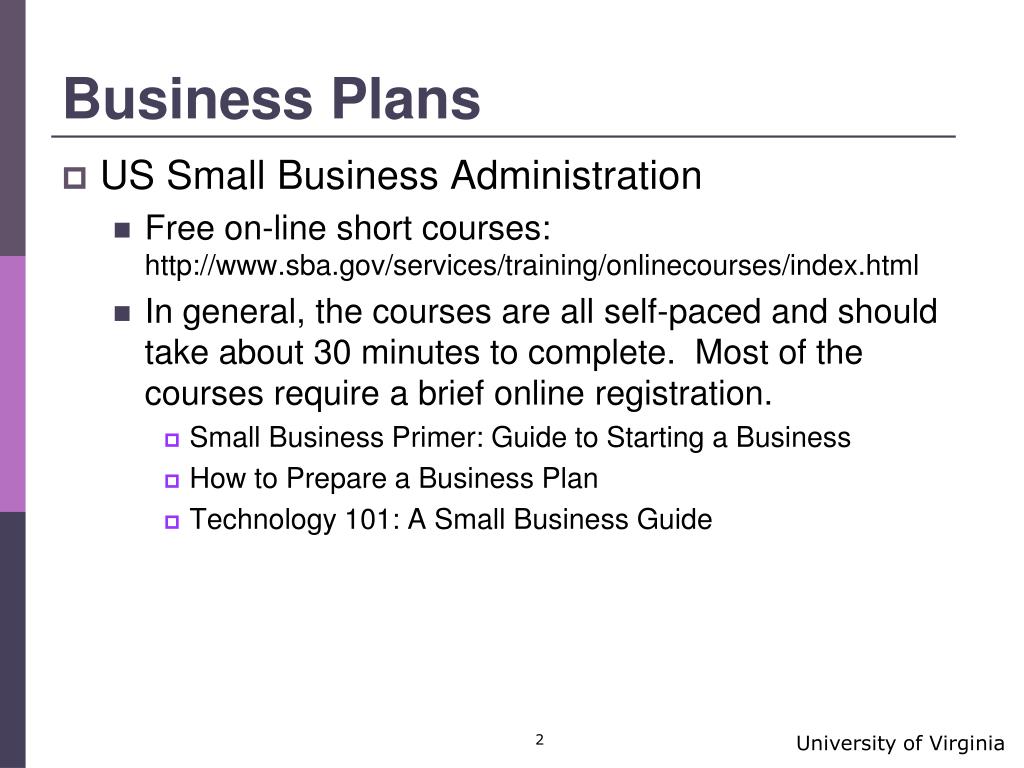 Business Plans

US Small Business Administration

Free on-line short courses: http://www.sba.gov/services/training/onlinecourses/index.html

In general, the courses are all self-paced and should take about 30 minutes to complete. Most of the courses require a brief online registration.

Small Business Primer: Guide to Starting a Business

How to Prepare a Business Plan

Technology 101: A Small Business Guide

2

University of Virginia